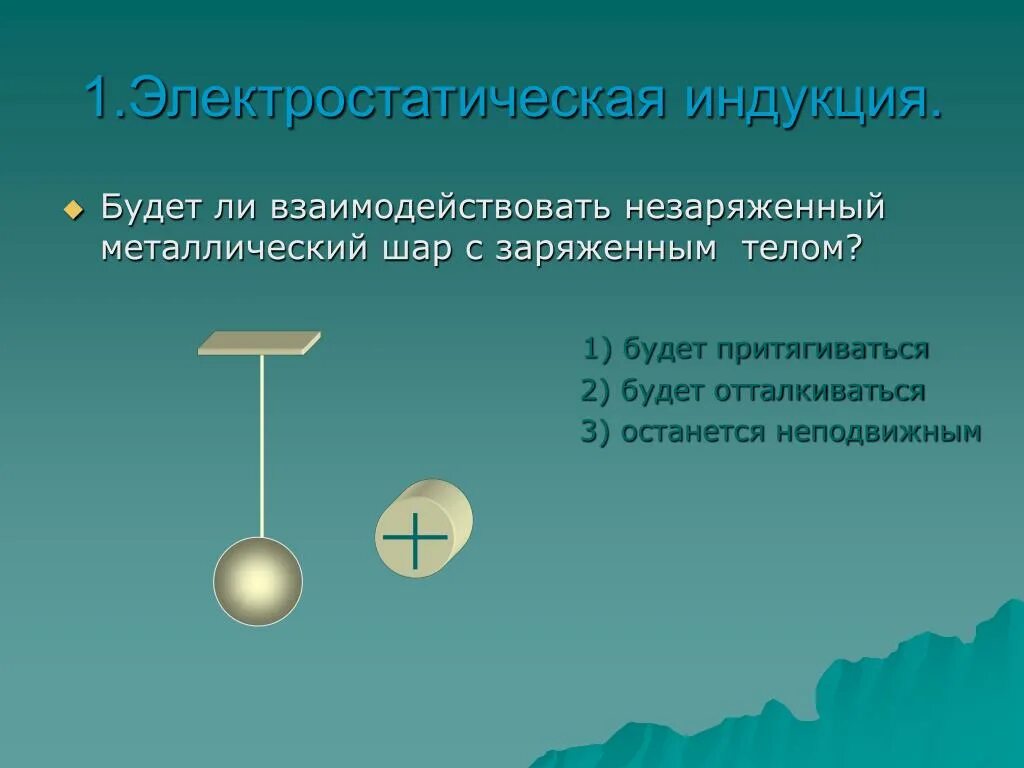 1.Электростатическая индукция.

Будет ли взаимодействовать незаряженный металлический шар с заряженным телом?

1) будет притягиваться
2) будет отталкиваться
3) останется неподвижным

+